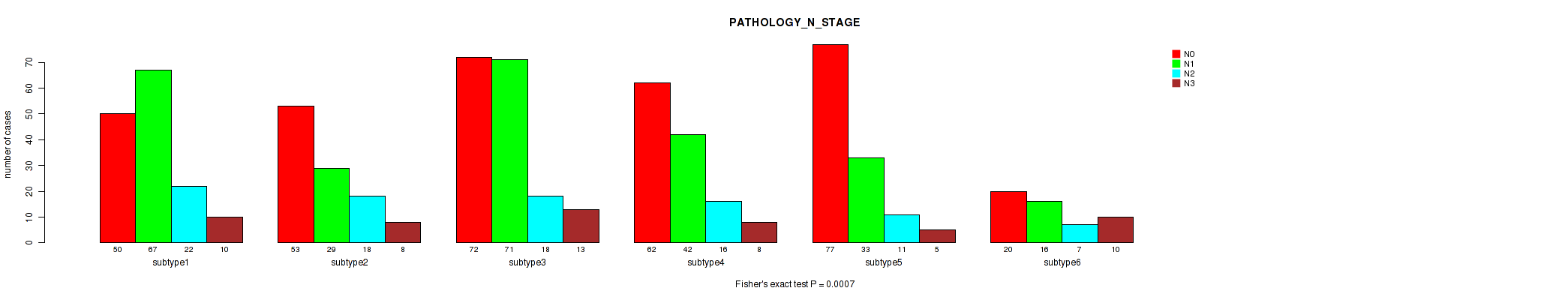 PATHOLOGY_N_STAGE

N0
N1
N2
N3

number of cases

0
10
20
30
40
50
60
70

50 67 22 10
subtype1

53 29 18 8
subtype2

72 71 18 13
subtype3

62 42 16 8
subtype4

77 33 11 5
subtype5

20 16 7 10
subtype6

Fisher's exact test P = 0.0007